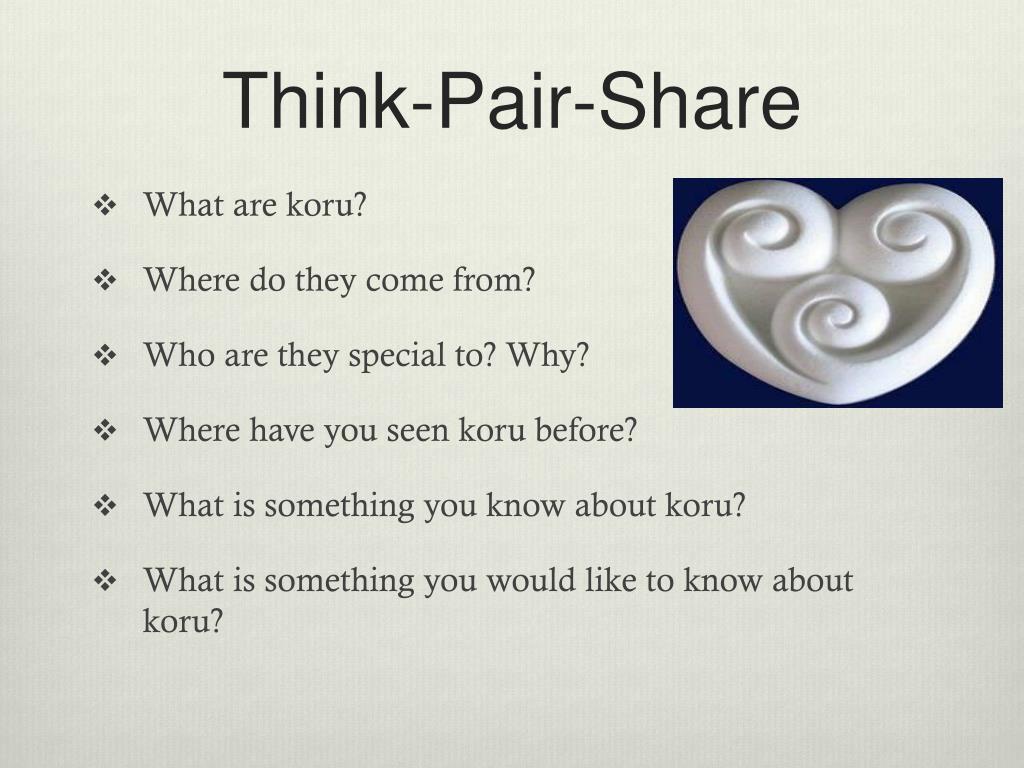 Think-Pair-Share

❖ What are koru?

❖ Where do they come from?

❖ Who are they special to? Why?

❖ Where have you seen koru before?

❖ What is something you know about koru?

❖ What is something you would like to know about koru?